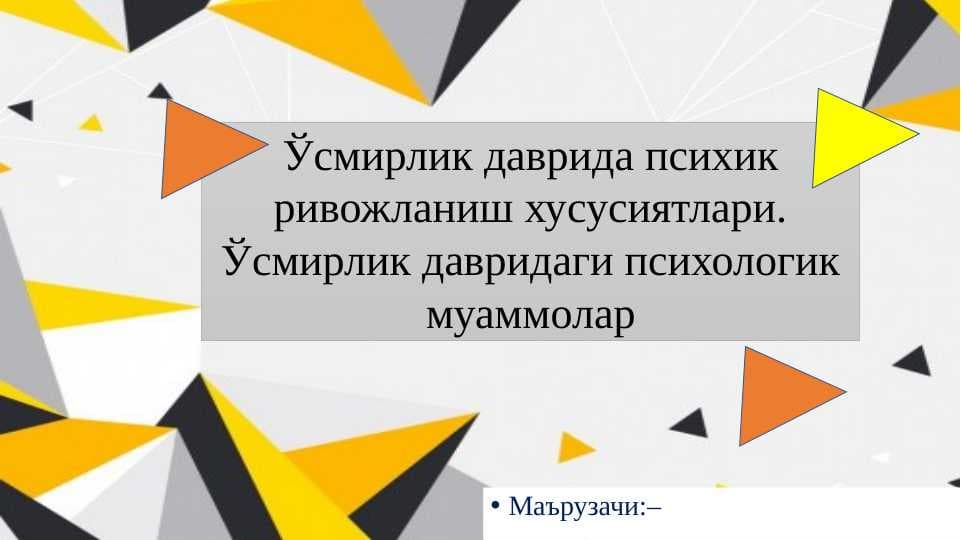 Ўсмирлик даврида психик ривожланиш хусусиятлари. Ўсмирлик давридаги психологик муаммолар

• Маърузачи:–